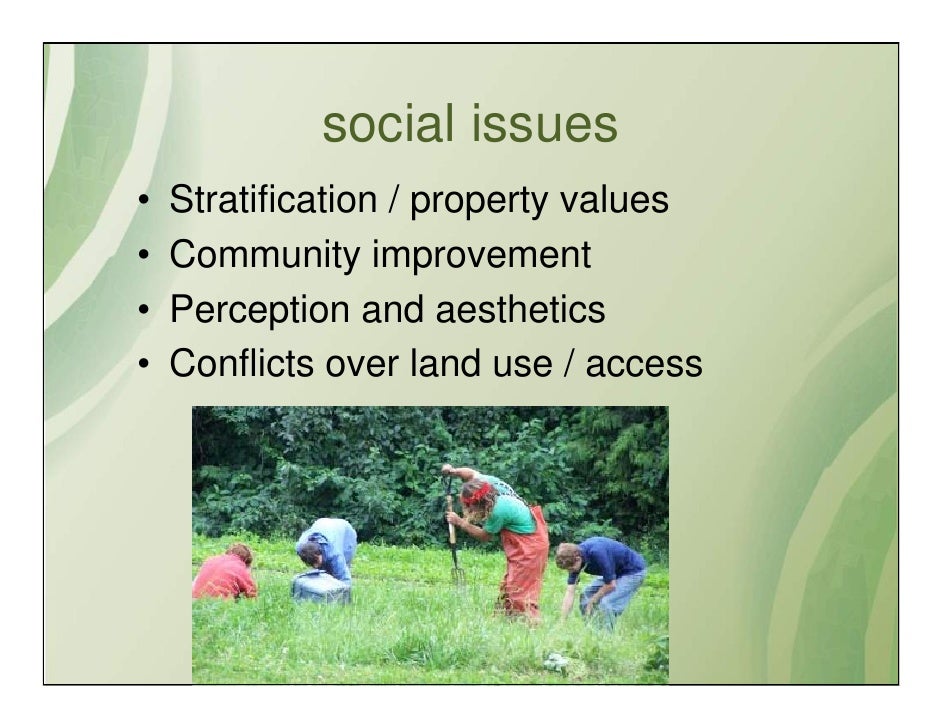 social issues

• Stratification / property values
• Community improvement
• Perception and aesthetics
• Conflicts over land use / access